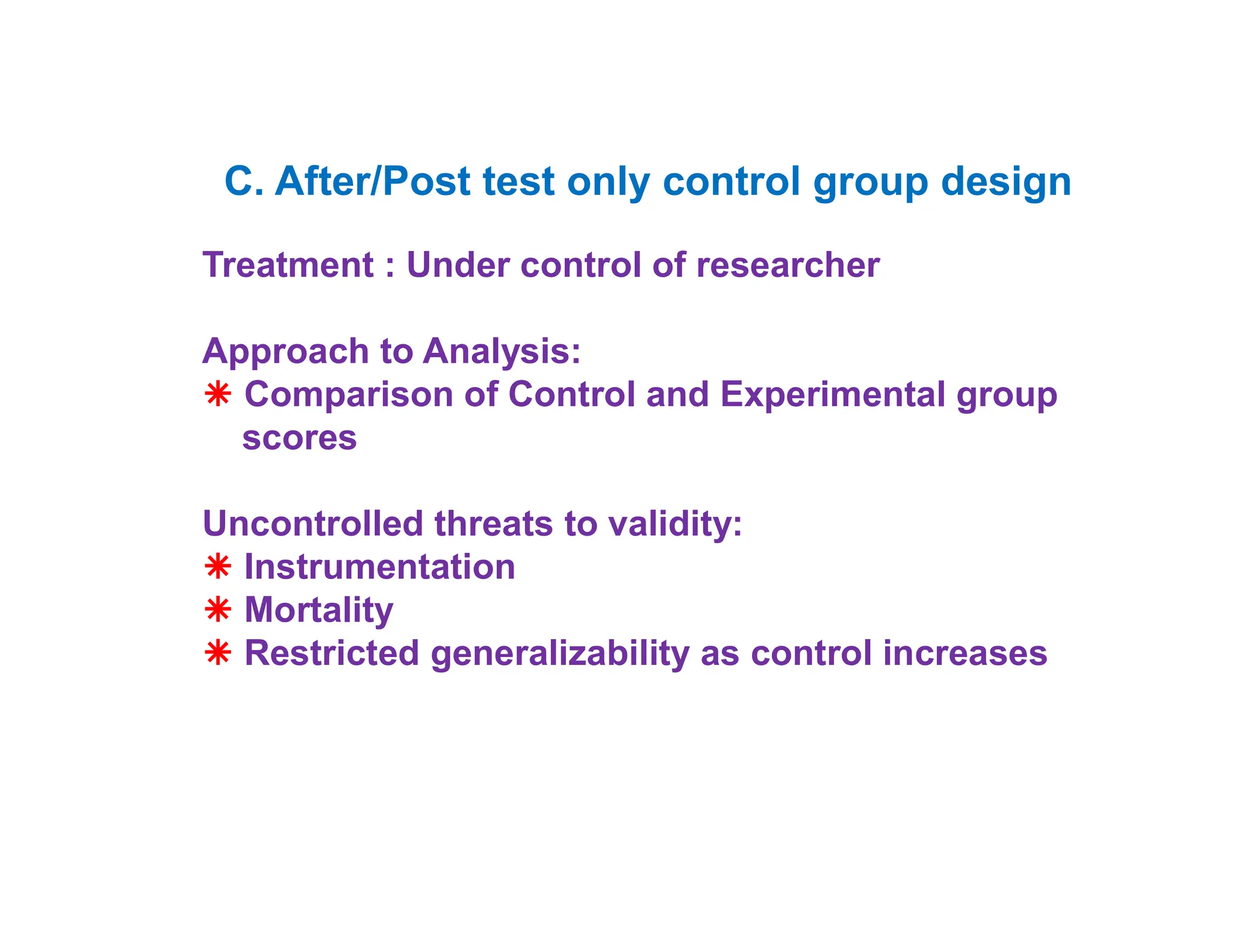 C. After/Post test only control group design

Treatment : Under control of researcher

Approach to Analysis:
✳ Comparison of Control and Experimental group scores

Uncontrolled threats to validity:
✳ Instrumentation
✳ Mortality
✳ Restricted generalizability as control increases